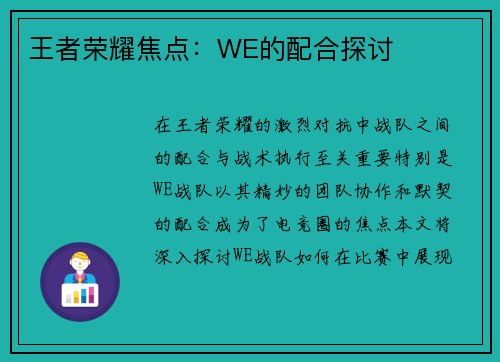 王者荣耀焦点：WE的配合探讨

在王者荣耀的激烈对抗中战队之间的配合与战术执行至关重要特别是WE战队以其精妙的团队协作和默契的配合成为了电竞圈的焦点本文将深入探讨WE战队如何在比赛中展现